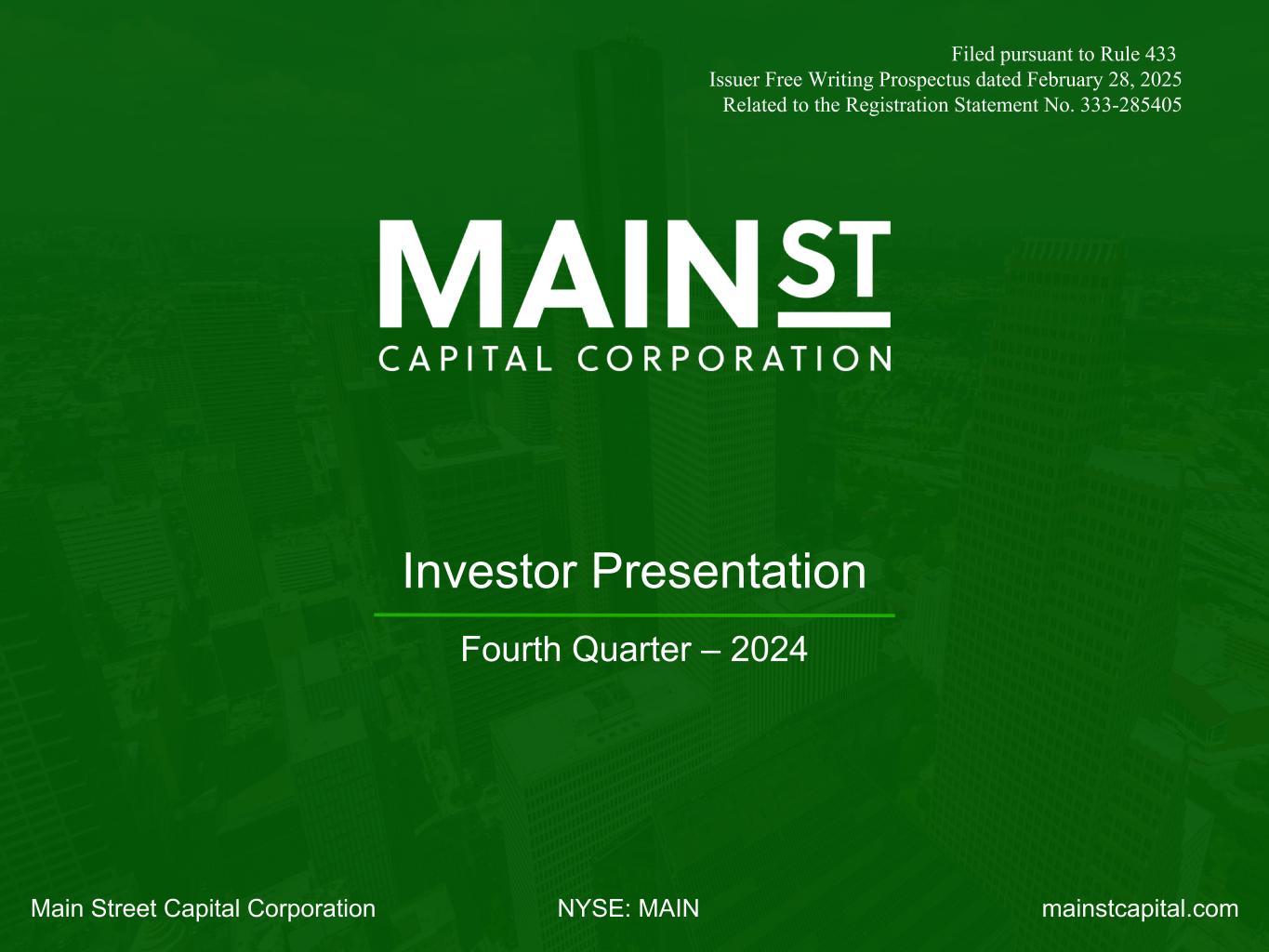 Filed pursuant to Rule 433
Issuer Free Writing Prospectus dated February 28, 2025
Related to the Registration Statement No. 333-285405

MAIN ST
CAPITAL CORPORATION

Investor Presentation

Fourth Quarter – 2024

Main Street Capital Corporation NYSE: MAIN mainstcapital.com